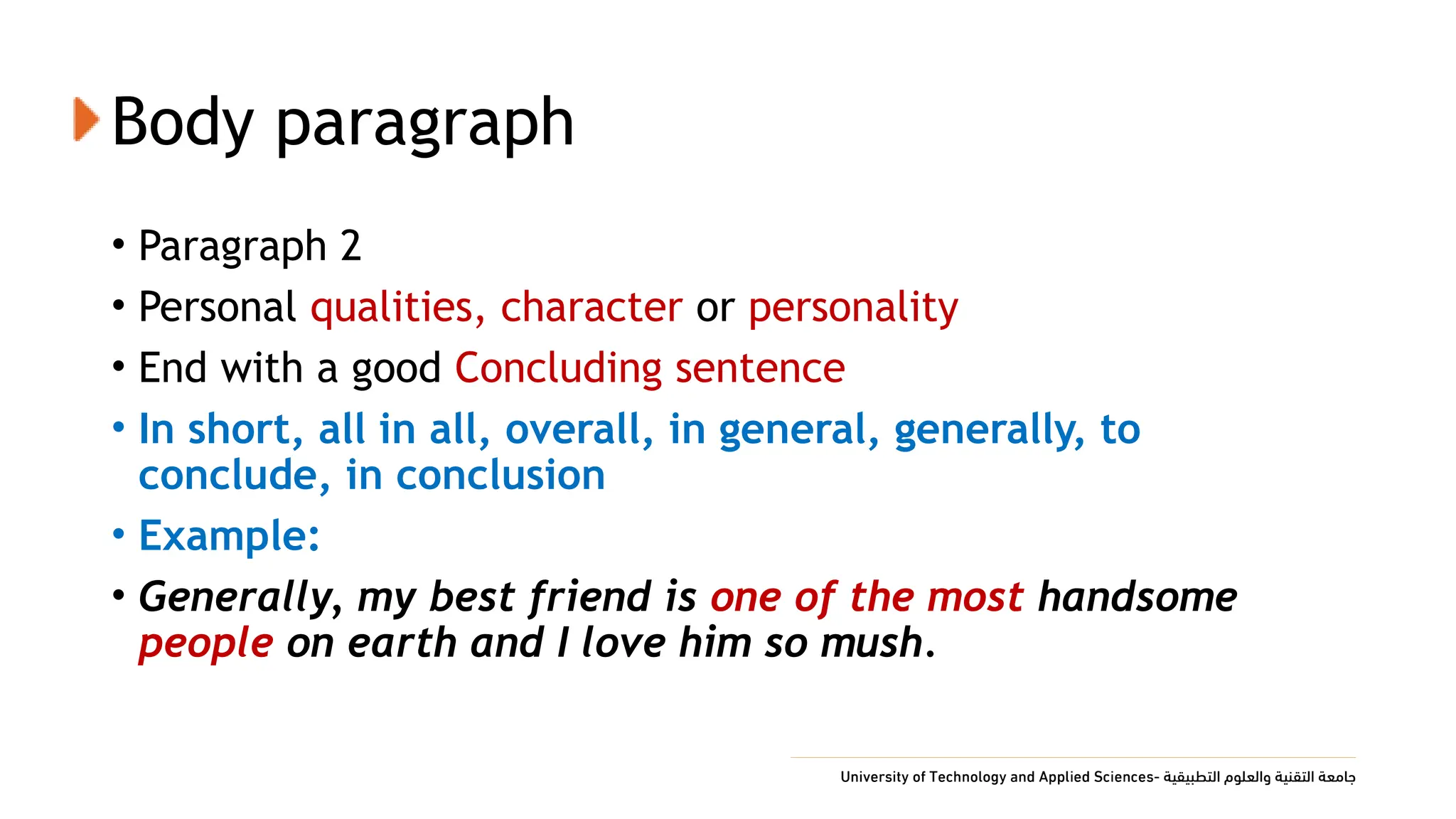 Body paragraph

• Paragraph 2
• Personal qualities, character or personality
• End with a good Concluding sentence
• In short, all in all, overall, in general, generally, to conclude, in conclusion
• Example:
• Generally, my best friend is one of the most handsome people on earth and I love him so mush.

University of Technology and Applied Sciences- جامعة التقنية والعلوم التطبيقية